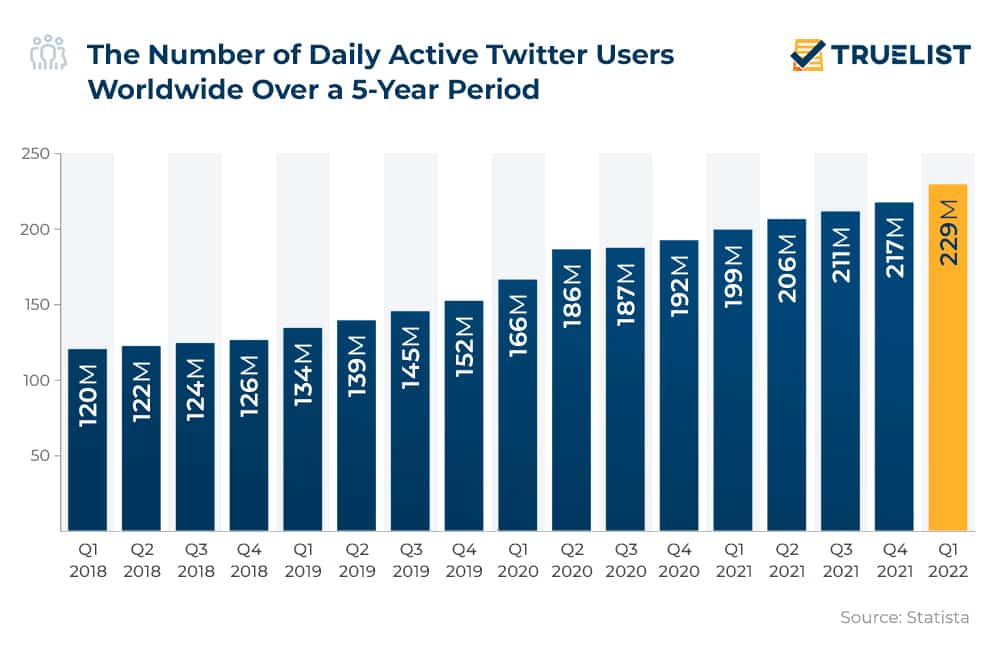 The Number of Daily Active Twitter Users Worldwide Over a 5-Year Period

TRUELIST

250
200
150
100
50

120M
122M
124M
126M
134M
139M
145M
152M
166M
186M
187M
192M
199M
206M
211M
217M
229M

Q1 2018
Q2 2018
Q3 2018
Q4 2018
Q1 2019
Q2 2019
Q3 2019
Q4 2019
Q1 2020
Q2 2020
Q3 2020
Q4 2020
Q1 2021
Q2 2021
Q3 2021
Q4 2021
Q1 2022

Source: Statista